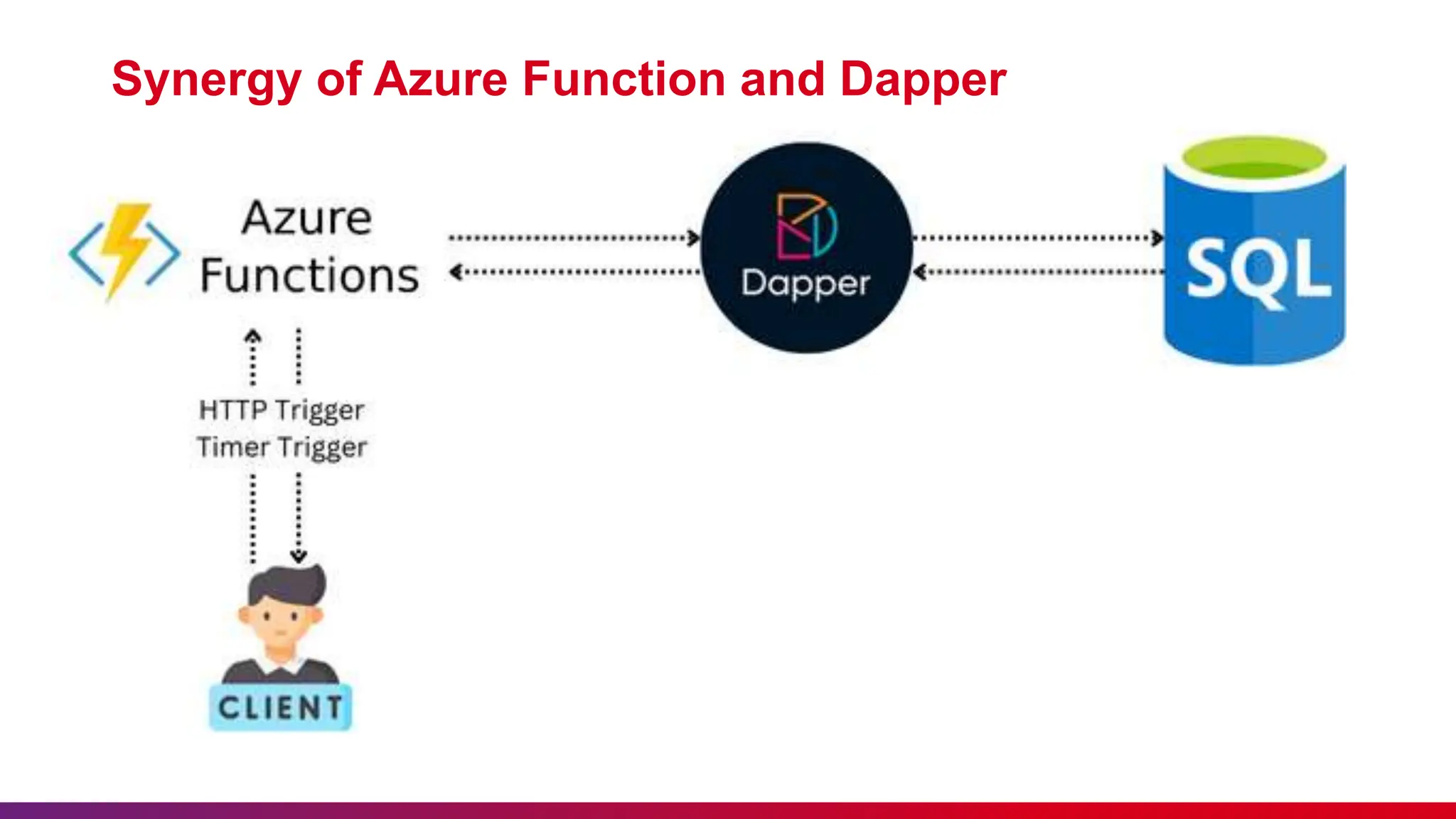 Synergy of Azure Function and Dapper

Azure Functions

Dapper

SQL

HTTP Trigger
Timer Trigger

CLIENT